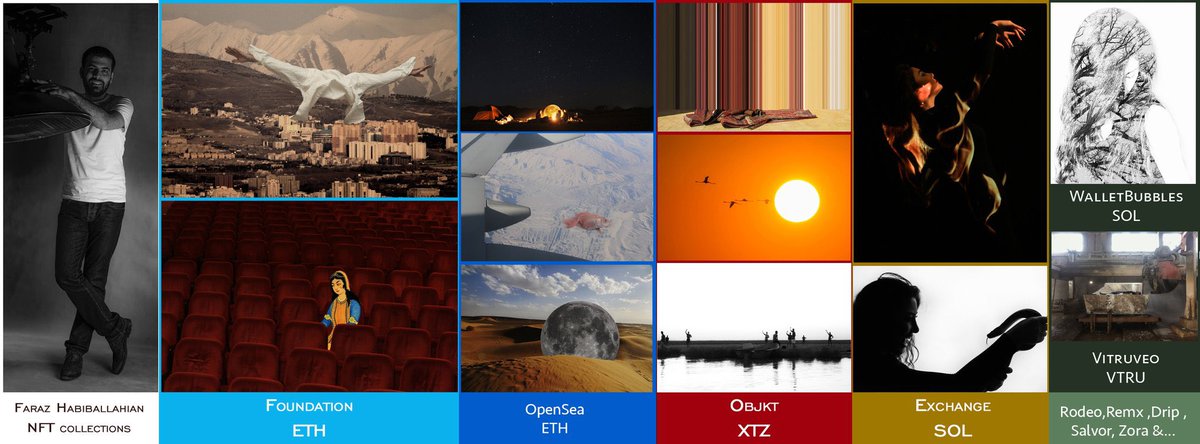 Faraz Habiballahian
NFT collections

Foundation
ETH

OpenSea
ETH

Objkt
XTZ

Exchange
SOL

WalletBubbles
SOL

Vitruveo
VTRU

Rodeo,Remx ,Drip ,
Salvor, Zora &...